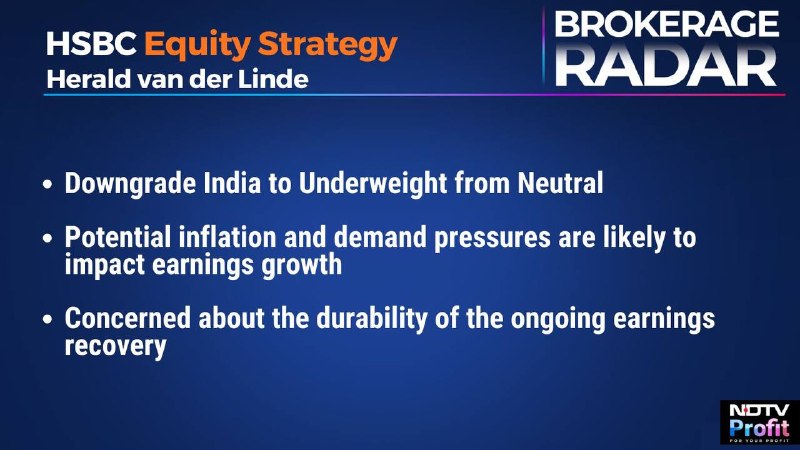 HSBC Equity Strategy
Herald van der Linde

BROKERAGE RADAR

• Downgrade India to Underweight from Neutral

• Potential inflation and demand pressures are likely to impact earnings growth

• Concerned about the durability of the ongoing earnings recovery

NDTV Profit
FOR YOUR PROFIT